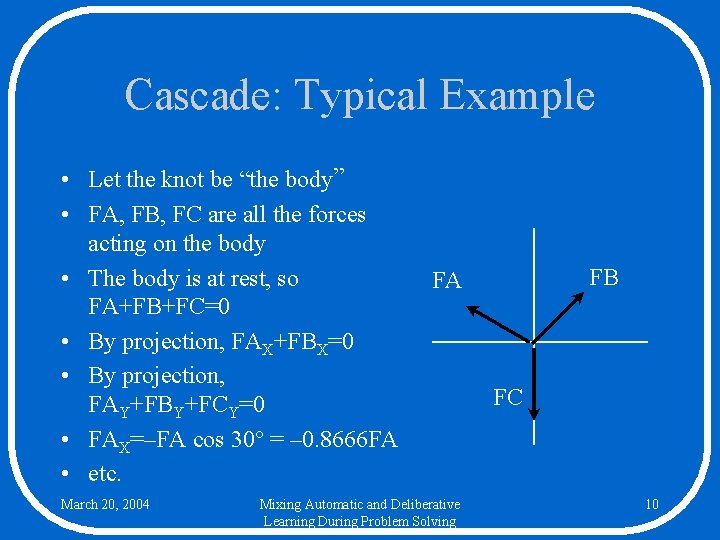 Cascade: Typical Example

• Let the knot be “the body”
• FA, FB, FC are all the forces acting on the body
• The body is at rest, so FA+FB+FC=0
• By projection, $FA_X+FB_X=0$
• By projection, $FA_Y+FB_Y+FC_Y=0$
• $FA_X=–FA \cos 30° = –0.8666FA$
• etc.

FA
FB
FC

March 20, 2004
Mixing Automatic and Deliberative Learning During Problem Solving
10